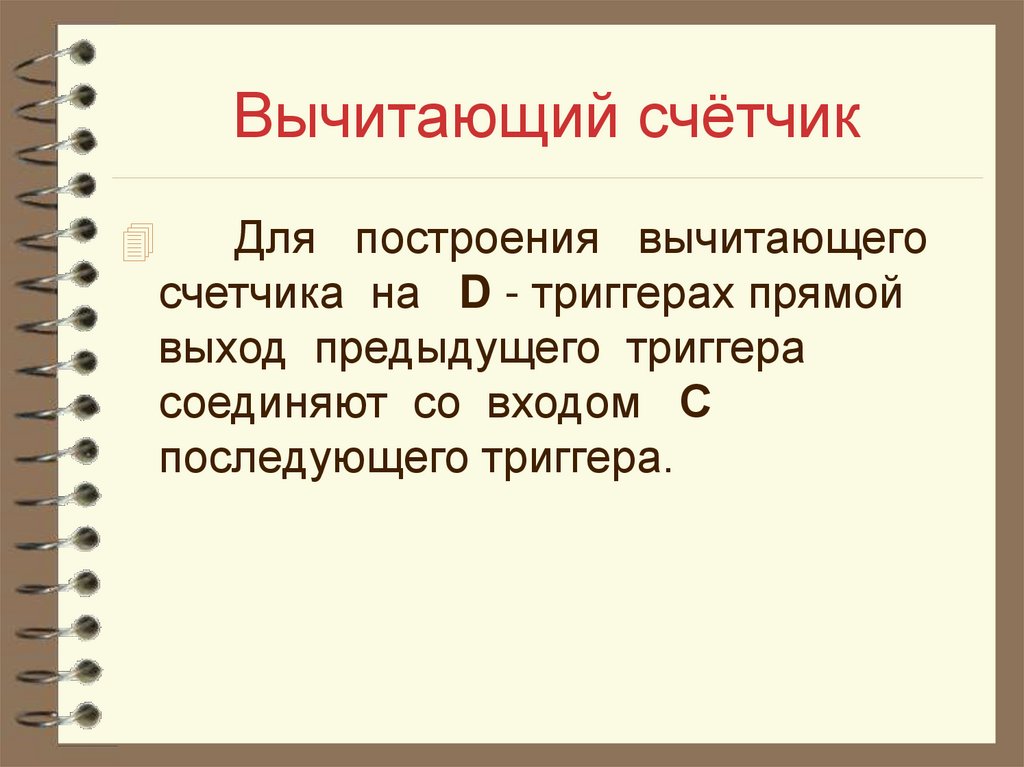 Вычитающий счётчик

Для построения вычитающего счетчика на D - триггерах прямой выход предыдущего триггера соединяют со входом C последующего триггера.